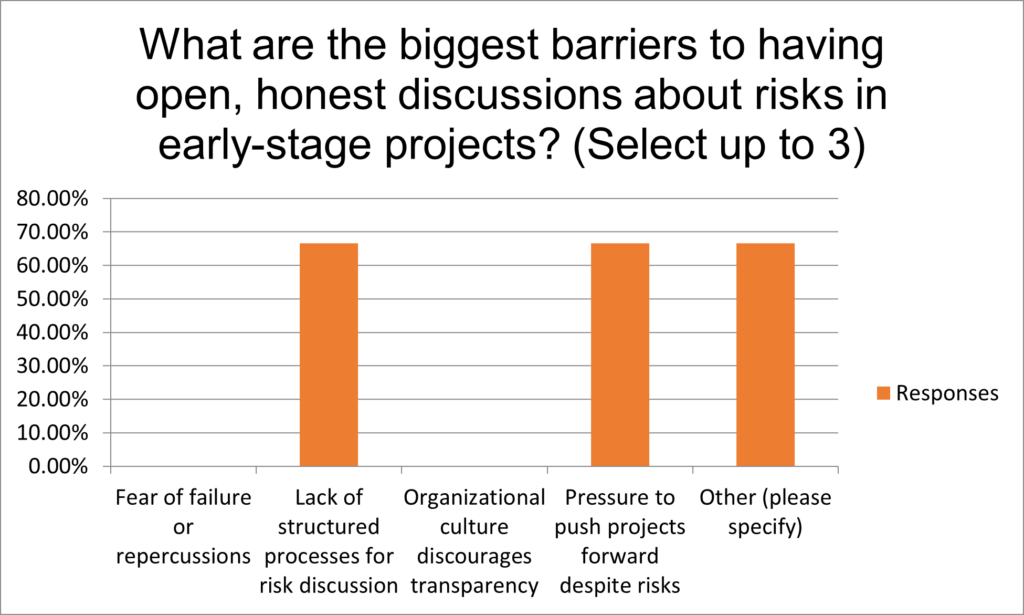 What are the biggest barriers to having open, honest discussions about risks in early-stage projects? (Select up to 3)

80.00%
70.00%
60.00%
50.00%
40.00%
30.00%
20.00%
10.00%
0.00%

Fear of failure or repercussions
Lack of structured processes for risk discussion
Organizational culture discourages transparency
Pressure to push projects forward despite risks
Other (please specify)

Responses